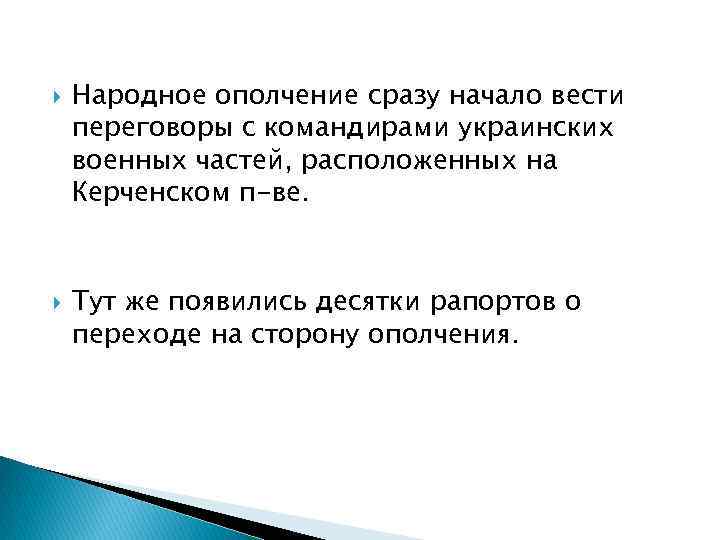 Народное ополчение сразу начало вести переговоры с командирами украинских военных частей, расположенных на Керченском п-ве.

Тут же появились десятки рапортов о переходе на сторону ополчения.